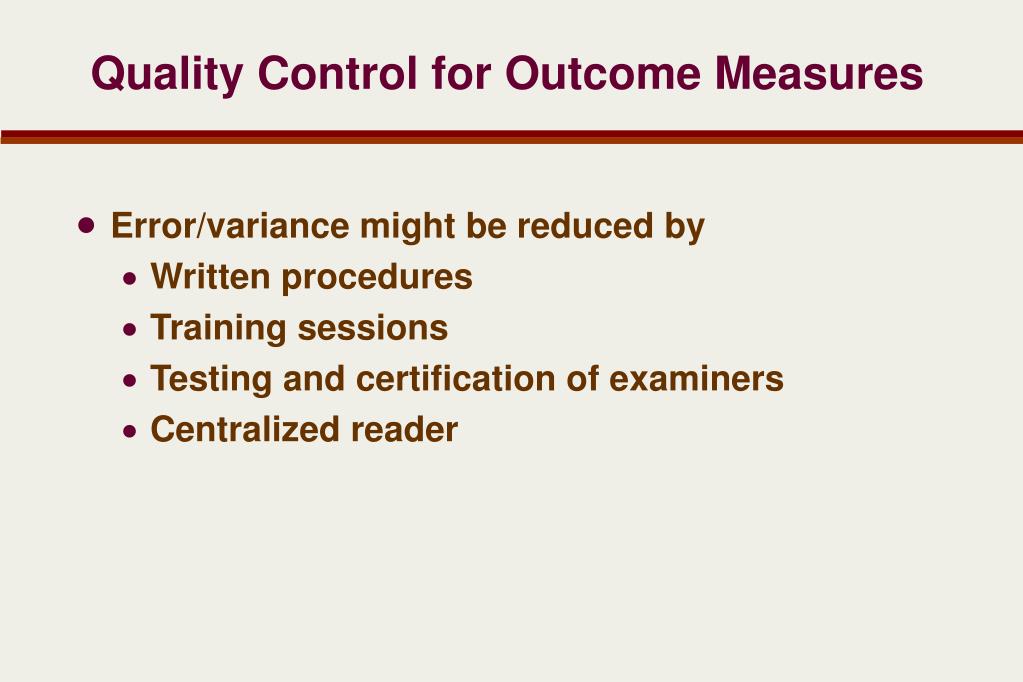 Quality Control for Outcome Measures

• Error/variance might be reduced by
  • Written procedures
  • Training sessions
  • Testing and certification of examiners
  • Centralized reader